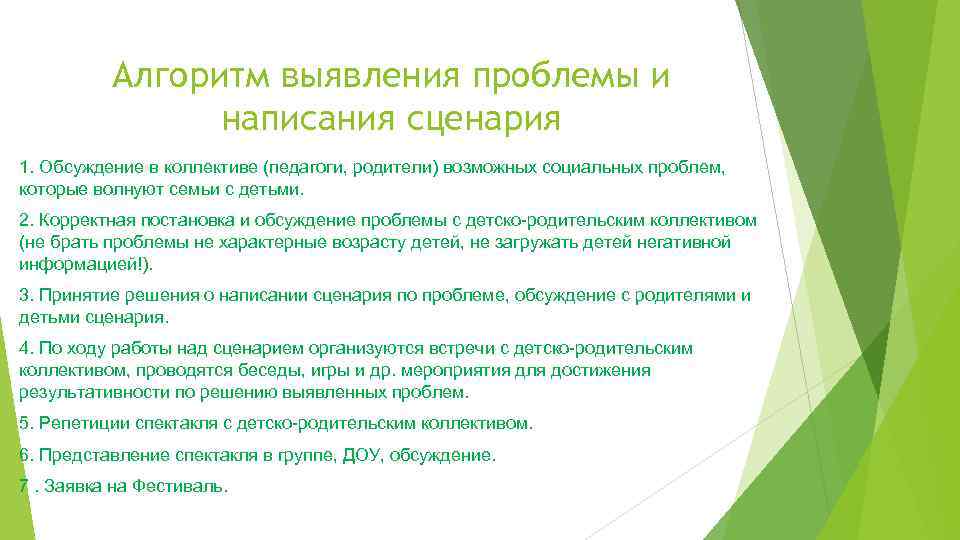 Алгоритм выявления проблемы и написания сценария

1. Обсуждение в коллективе (педагоги, родители) возможных социальных проблем, которые волнуют семьи с детьми.

2. Корректная постановка и обсуждение проблемы с детско-родительским коллективом (не брать проблемы не характерные возрасту детей, не загружать детей негативной информацией!).

3. Принятие решения о написании сценария по проблеме, обсуждение с родителями и детьми сценария.

4. По ходу работы над сценарием организуются встречи с детско-родительским коллективом, проводятся беседы, игры и др. мероприятия для достижения результативности по решению выявленных проблем.

5. Репетиции спектакля с детско-родительским коллективом.

6. Представление спектакля в группе, ДОУ, обсуждение.

7 . Заявка на Фестиваль.